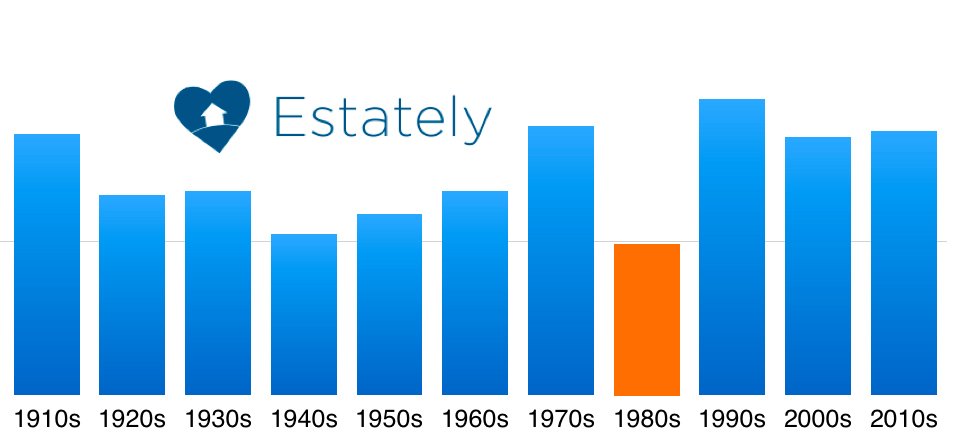 Estately

1910s 1920s 1930s 1940s 1950s 1960s 1970s 1980s 1990s 2000s 2010s